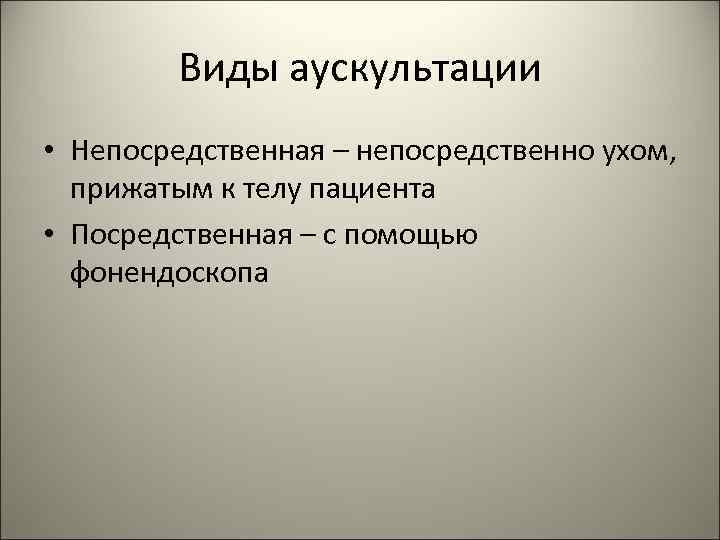 Виды аускультации

• Непосредственная – непосредственно ухом, прижатым к телу пациента
• Посредственная – с помощью фонендоскопа